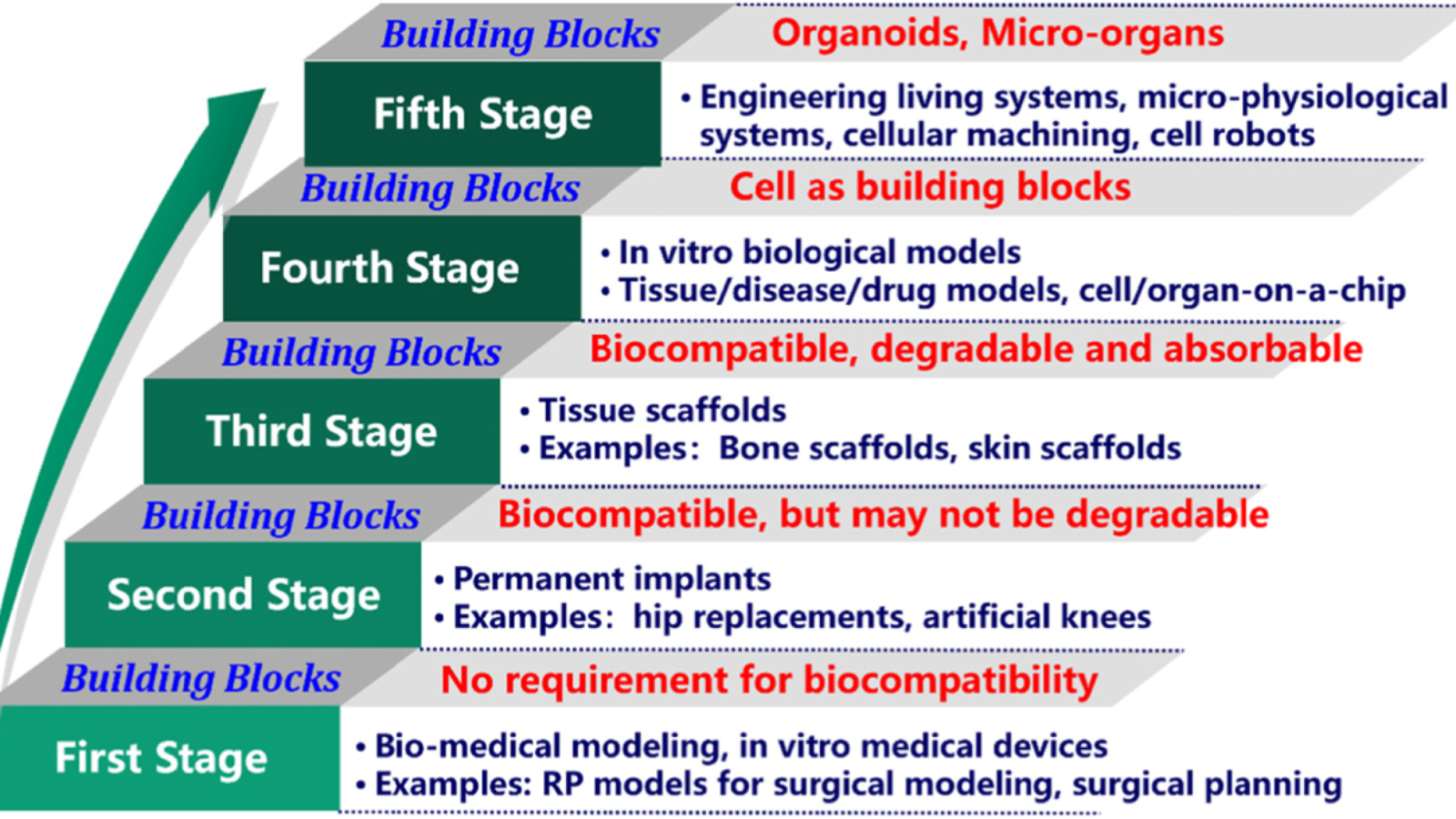 Building Blocks
Organoids, Micro-organs

Fifth Stage
• Engineering living systems, micro-physiological systems, cellular machining, cell robots

Building Blocks
Cell as building blocks

Fourth Stage
• In vitro biological models
• Tissue/disease/drug models, cell/organ-on-a-chip

Building Blocks
Biocompatible, degradable and absorbable

Third Stage
• Tissue scaffolds
• Examples: Bone scaffolds, skin scaffolds

Building Blocks
Biocompatible, but may not be degradable

Second Stage
• Permanent implants
• Examples: hip replacements, artificial knees

Building Blocks
No requirement for biocompatibility

First Stage
• Bio-medical modeling, in vitro medical devices
• Examples: RP models for surgical modeling, surgical planning